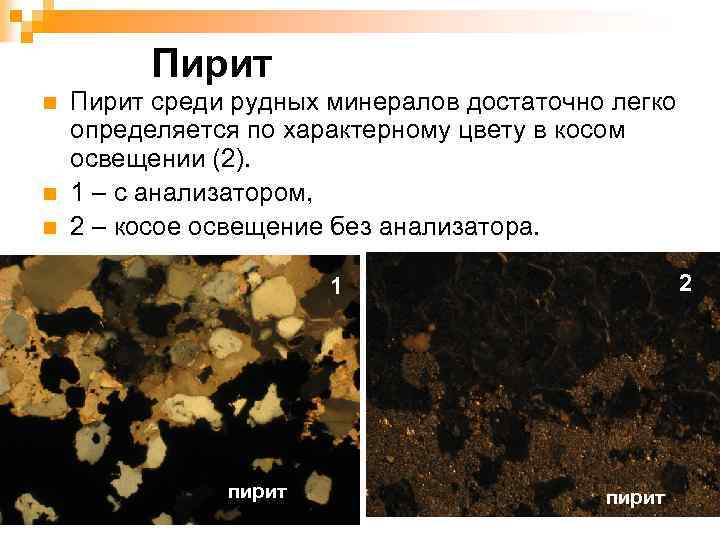 Пирит

Пирит среди рудных минералов достаточно легко определяется по характерному цвету в косом освещении (2).

1 – с анализатором,

2 – косое освещение без анализатора.

1

пирит

2

пирит